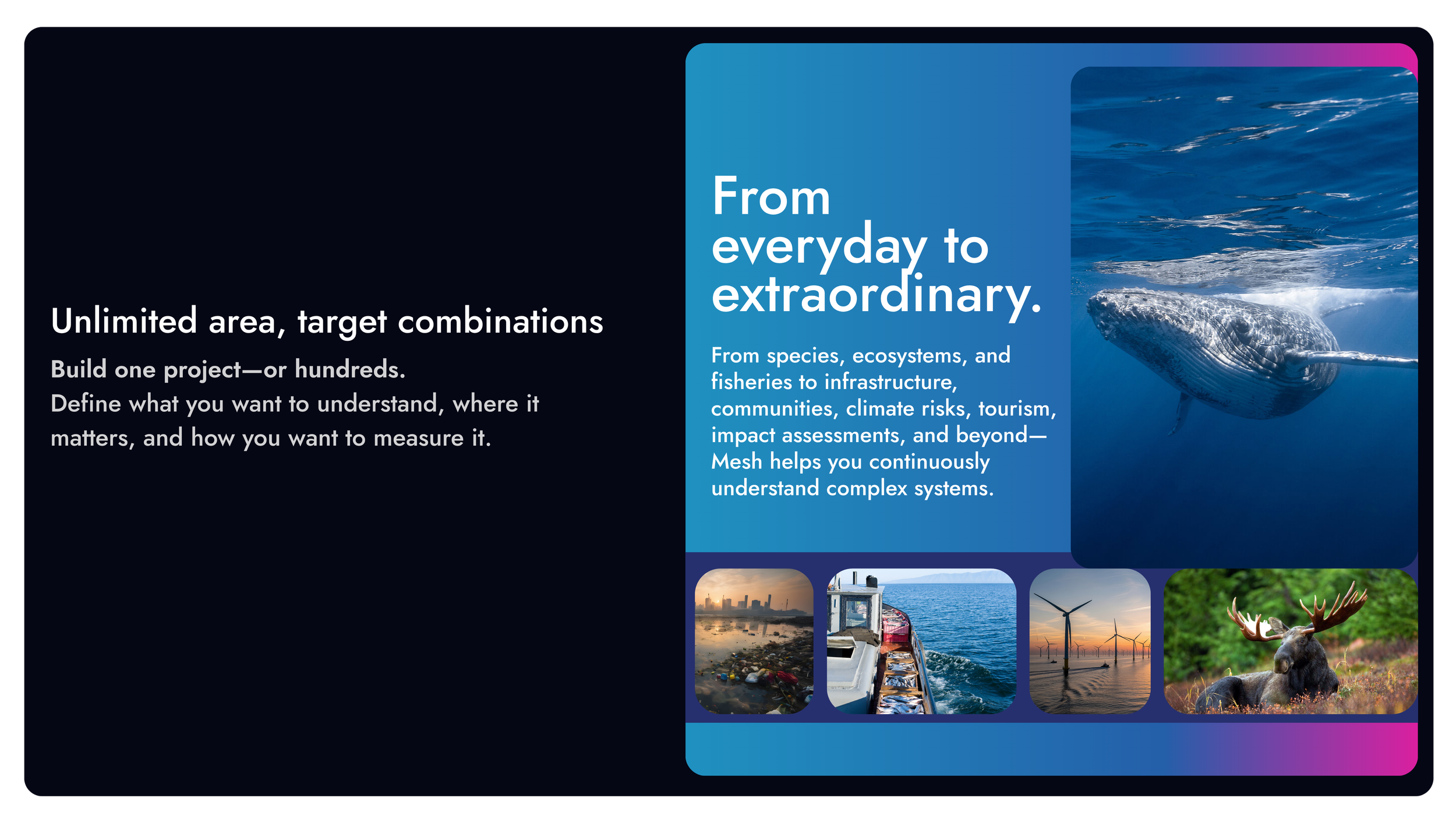 Unlimited area, target combinations

Build one project—or hundreds.
Define what you want to understand, where it matters, and how you want to measure it.

From everyday to extraordinary.

From species, ecosystems, and fisheries to infrastructure, communities, climate risks, tourism, impact assessments, and beyond—Mesh helps you continuously understand complex systems.